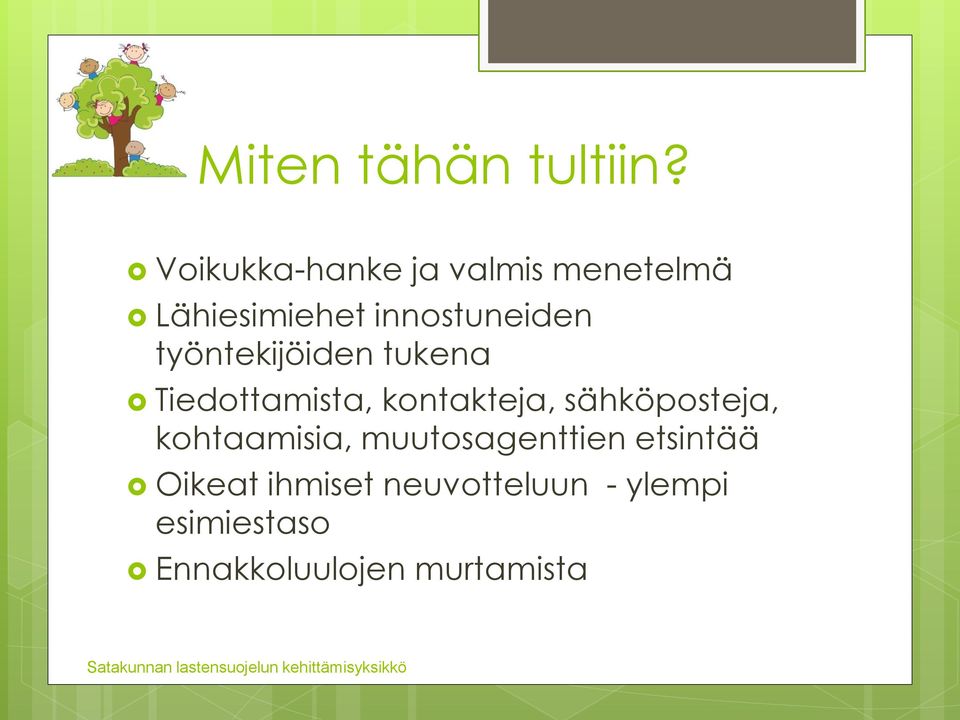 Miten tähän tultiin?

Voikukka-hanke ja valmis menetelmä

Lähiesimiehet innostuneiden työntekijöiden tukena

Tiedottamista, kontakteja, sähköposteja, kohtaamisia, muutosagenttien etsintää

Oikeat ihmiset neuvotteluun - ylempi esimiestaso

Ennakkoluulojen murtamista

Satakunnan lastensuojelun kehittämisyksikkö